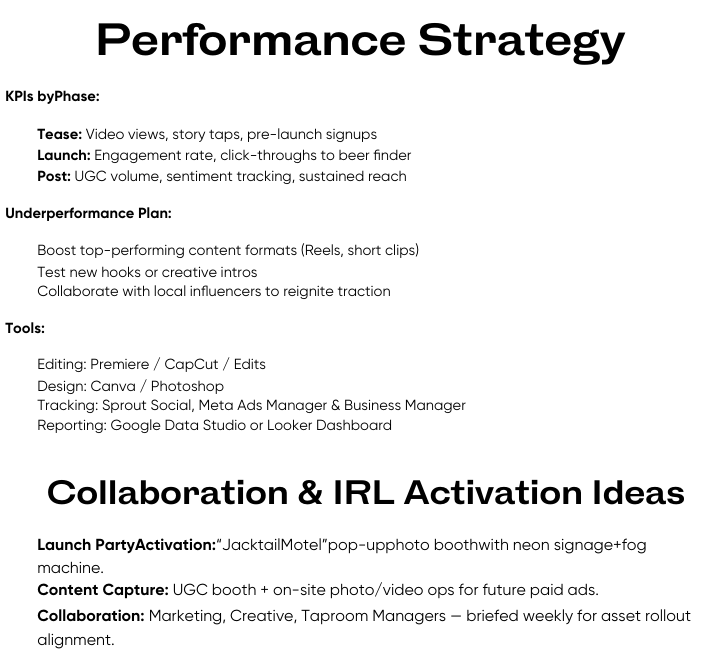 Performance Strategy

KPIs byPhase:

Tease: Video views, story taps, pre-launch signups
Launch: Engagement rate, click-throughs to beer finder
Post: UGC volume, sentiment tracking, sustained reach

Underperformance Plan:

Boost top-performing content formats (Reels, short clips)
Test new hooks or creative intros
Collaborate with local influencers to reignite traction

Tools:

Editing: Premiere / CapCut / Edits
Design: Canva / Photoshop
Tracking: Sprout Social, Meta Ads Manager & Business Manager
Reporting: Google Data Studio or Looker Dashboard

Collaboration & IRL Activation Ideas

Launch PartyActivation:"JacktailMotel"pop-upphoto boothwith neon signage+fog machine.
Content Capture: UGC booth + on-site photo/video ops for future paid ads.
Collaboration: Marketing, Creative, Taproom Managers — briefed weekly for asset rollout alignment.